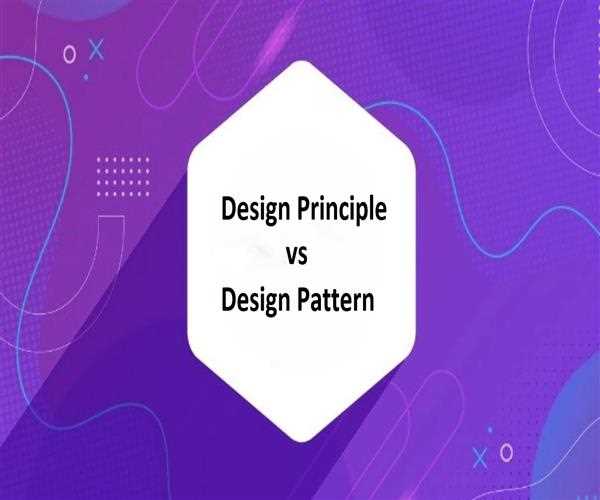 Design Principle
vs
Design Pattern